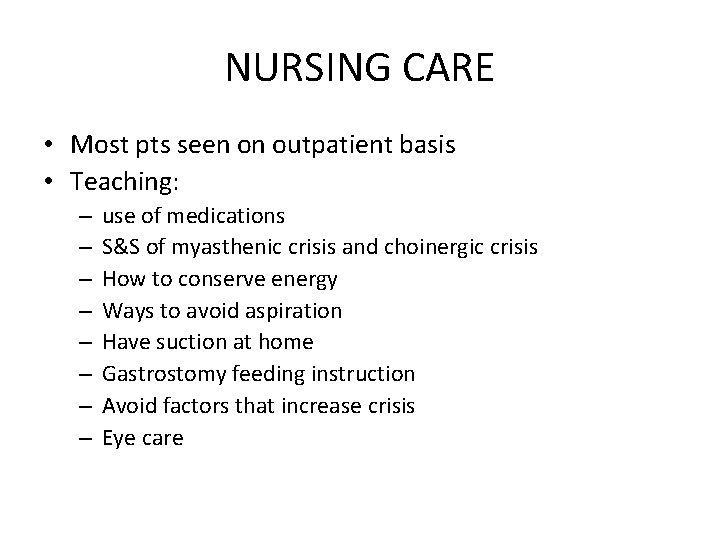 NURSING CARE

• Most pts seen on outpatient basis
• Teaching:
– use of medications
– S&S of myasthenic crisis and choinergic crisis
– How to conserve energy
– Ways to avoid aspiration
– Have suction at home
– Gastrostomy feeding instruction
– Avoid factors that increase crisis
– Eye care